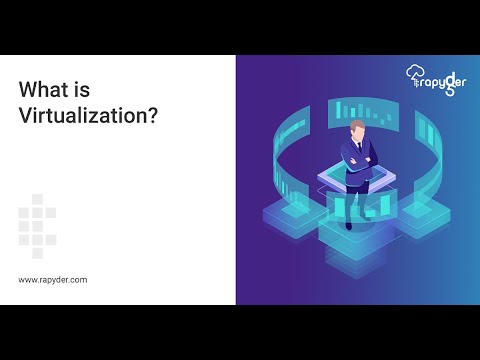 What is Virtualization?

www.rapyder.com

rapyder